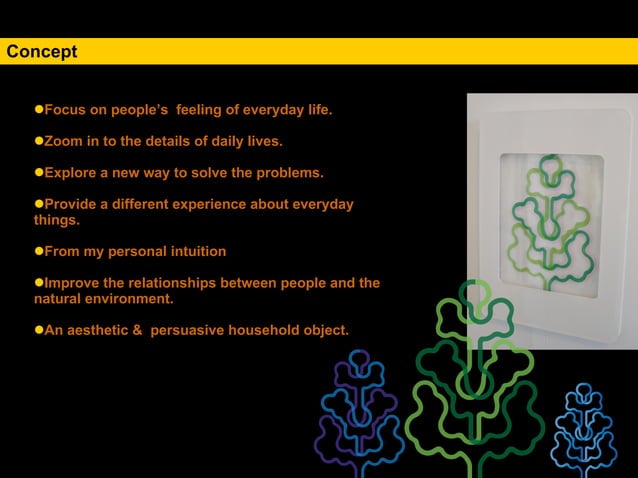 Concept

●Focus on people's feeling of everyday life.

●Zoom in to the details of daily lives.

●Explore a new way to solve the problems.

●Provide a different experience about everyday things.

●From my personal intuition

●Improve the relationships between people and the natural environment.

●An aesthetic & persuasive household object.